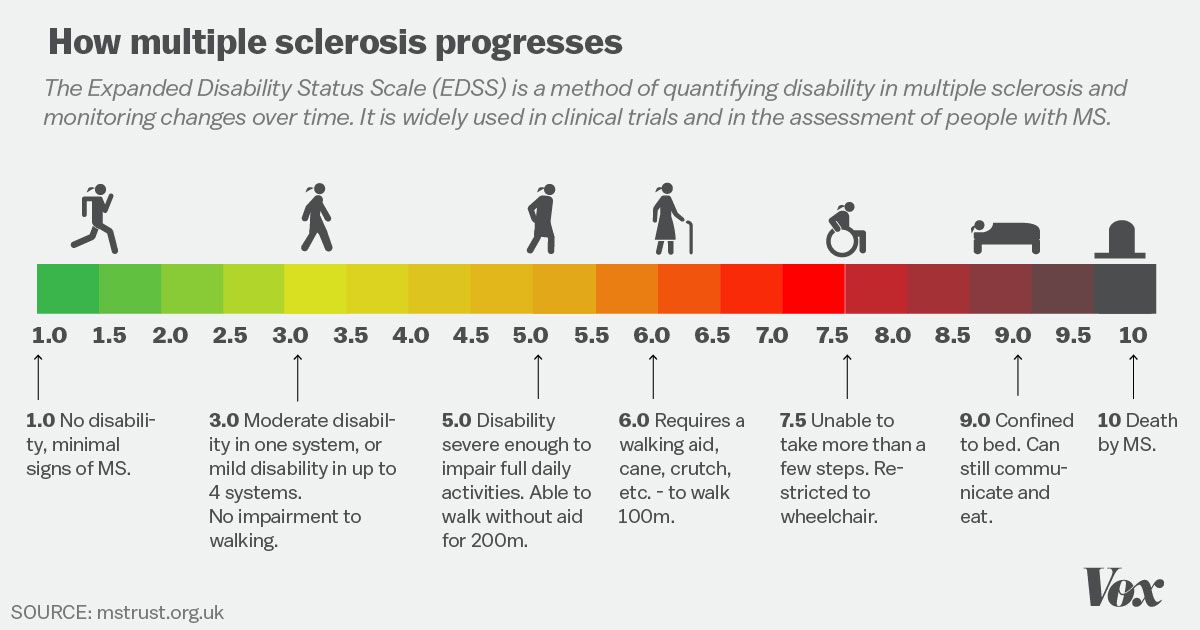 How multiple sclerosis progresses

The Expanded Disability Status Scale (EDSS) is a method of quantifying disability in multiple sclerosis and monitoring changes over time. It is widely used in clinical trials and in the assessment of people with MS.

1.0 1.5 2.0 2.5 3.0 3.5 4.0 4.5 5.0 5.5 6.0 6.5 7.0 7.5 8.0 8.5 9.0 9.5 10

1.0 No disability, minimal signs of MS.

3.0 Moderate disability in one system, or mild disability in up to 4 systems.
No impairment to walking.

5.0 Disability severe enough to impair full daily activities. Able to walk without aid for 200m.

6.0 Requires a walking aid, cane, crutch, etc. - to walk 100m.

7.5 Unable to take more than a few steps. Restricted to wheelchair.

9.0 Confined to bed. Can still communicate and eat.

10 Death by MS.

SOURCE: mstrust.org.uk

Vox